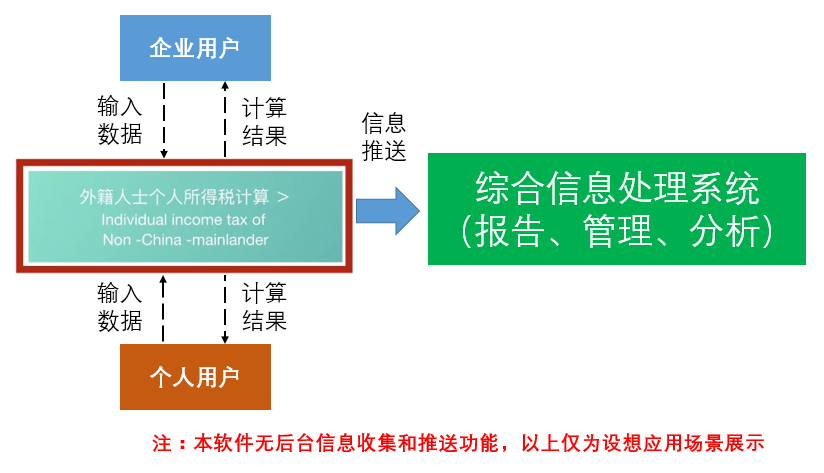 企业用户

输入数据

计算结果

信息推送

外籍人士个人所得税计算 >
Individual income tax of Non -China -mainlander

综合信息处理系统
(报告、管理、分析)

输入数据

计算结果

个人用户

注：本软件无后台信息收集和推送功能，以上仅为设想应用场景展示